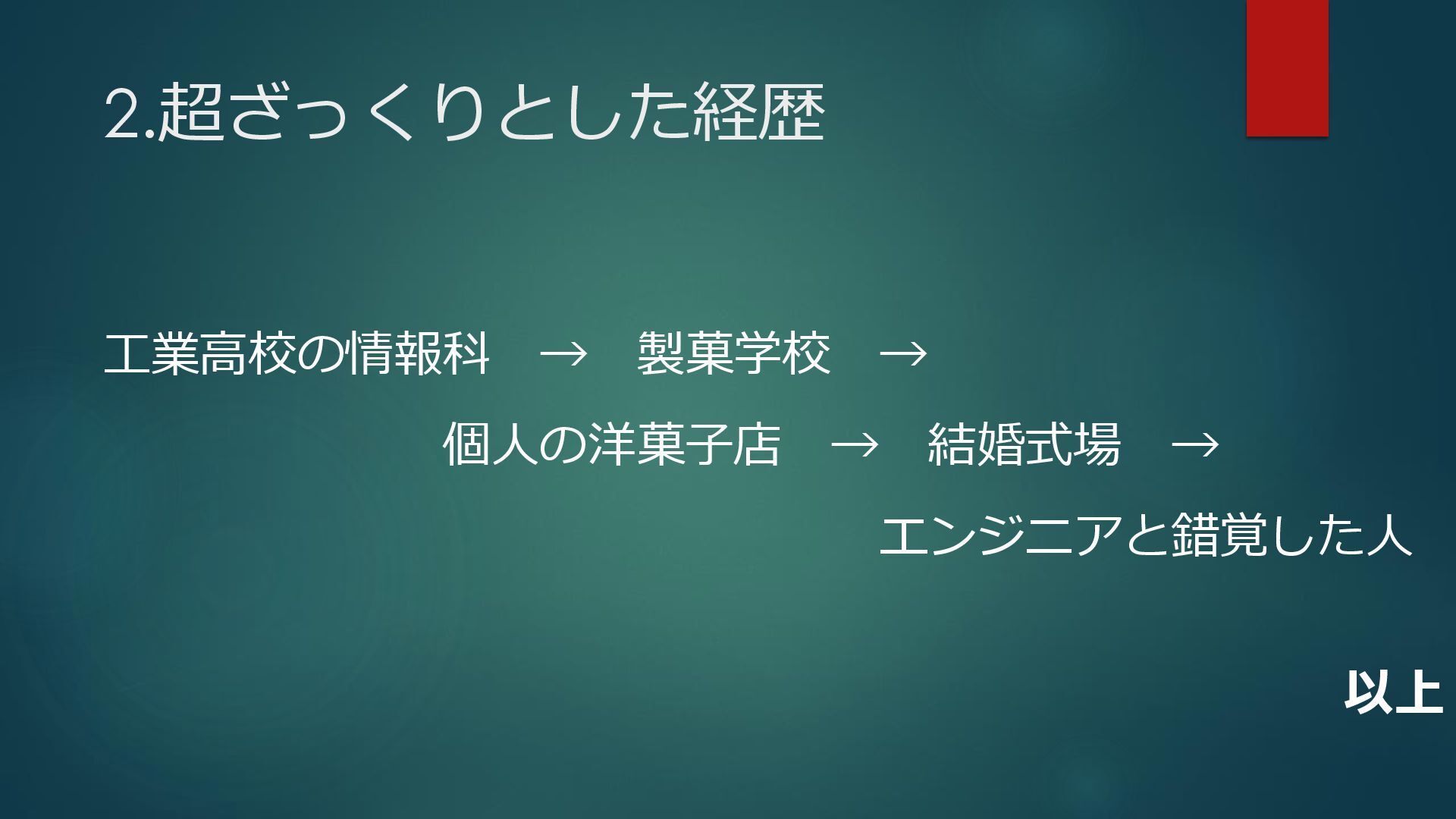 2.超ざっくりとした経歴

工業高校の情報科　→　製菓学校　→

個人の洋菓子店　→　結婚式場　→

エンジニアと錯覚した人

以上